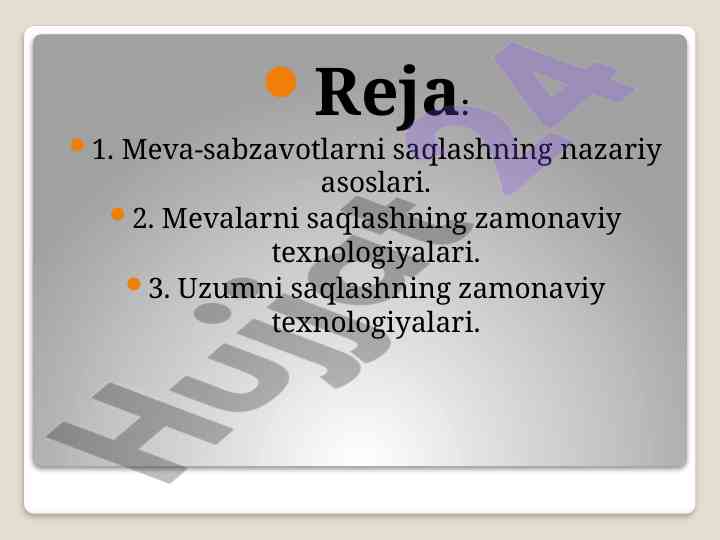 Reja:

1. Meva-sabzavotlarni saqlashning nazariy asoslari.

2. Mevalarni saqlashning zamonaviy texnologiyalari.

3. Uzumni saqlashning zamonaviy texnologiyalari.

Hujjat 24